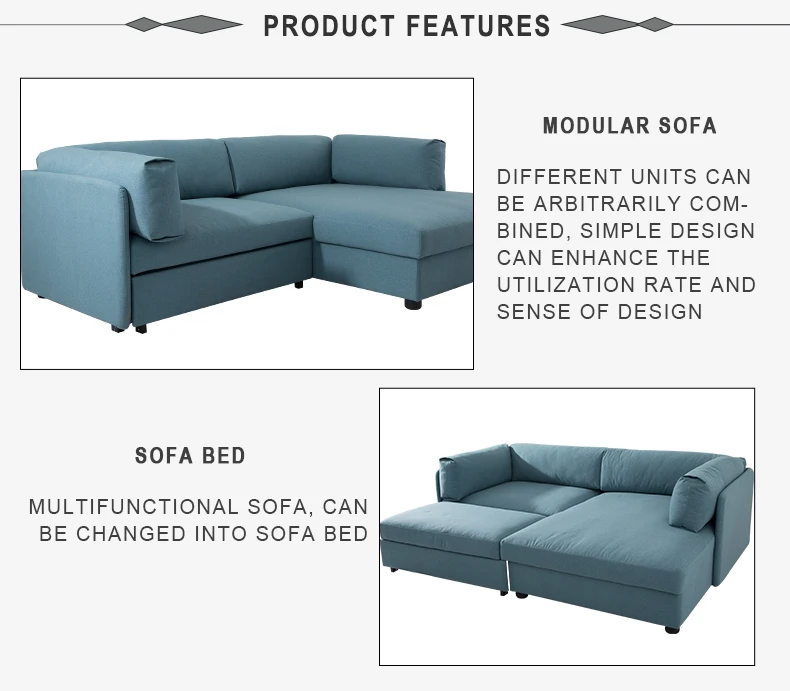 PRODUCT FEATURES

MODULAR SOFA

DIFFERENT UNITS CAN BE ARBITRARILY COMBINED, SIMPLE DESIGN CAN ENHANCE THE UTILIZATION RATE AND SENSE OF DESIGN

SOFA BED

MULTIFUNCTIONAL SOFA, CAN BE CHANGED INTO SOFA BED